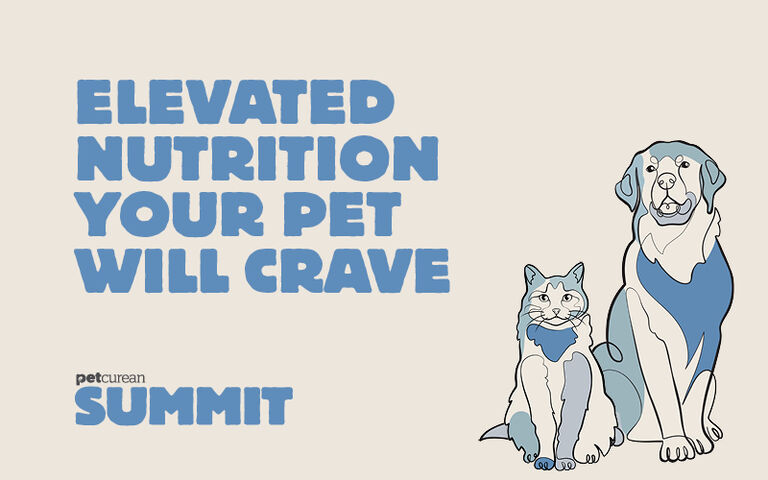 ELEVATED NUTRITION YOUR PET WILL CRAVE

petcurean
SUMMIT